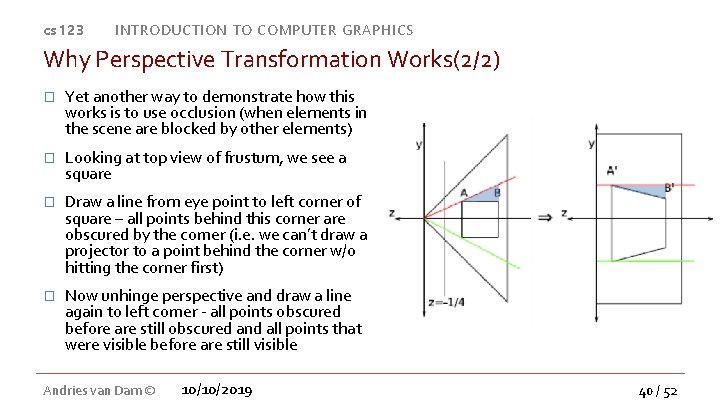 cs 123 INTRODUCTION TO COMPUTER GRAPHICS

Why Perspective Transformation Works(2/2)

□ Yet another way to demonstrate how this works is to use occlusion (when elements in the scene are blocked by other elements)

□ Looking at top view of frustum, we see a square

□ Draw a line from eye point to left corner of square – all points behind this corner are obscured by the corner (i.e. we can't draw a projector to a point behind the corner w/o hitting the corner first)

□ Now unhinge perspective and draw a line again to left corner - all points obscured before are still obscured and all points that were visible before are still visible

y
A
B
z
z=-1/4
⇒
y
A'
B'
z

Andries van Dam © 10/10/2019 40 / 52